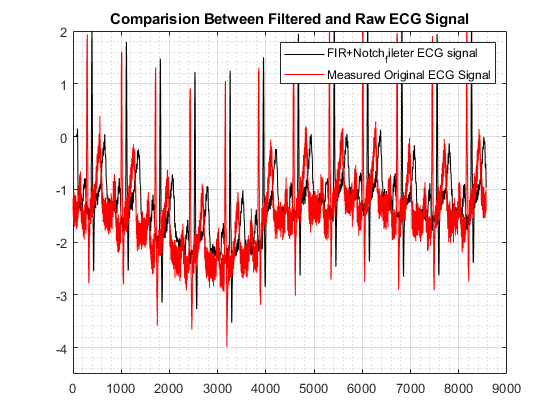 Comparision Between Filtered and Raw ECG Signal

FIR+Notch$_f$ileter ECG signal
Measured Original ECG Signal

2
1
0
-1
-2
-3
-4

0 1000 2000 3000 4000 5000 6000 7000 8000 9000